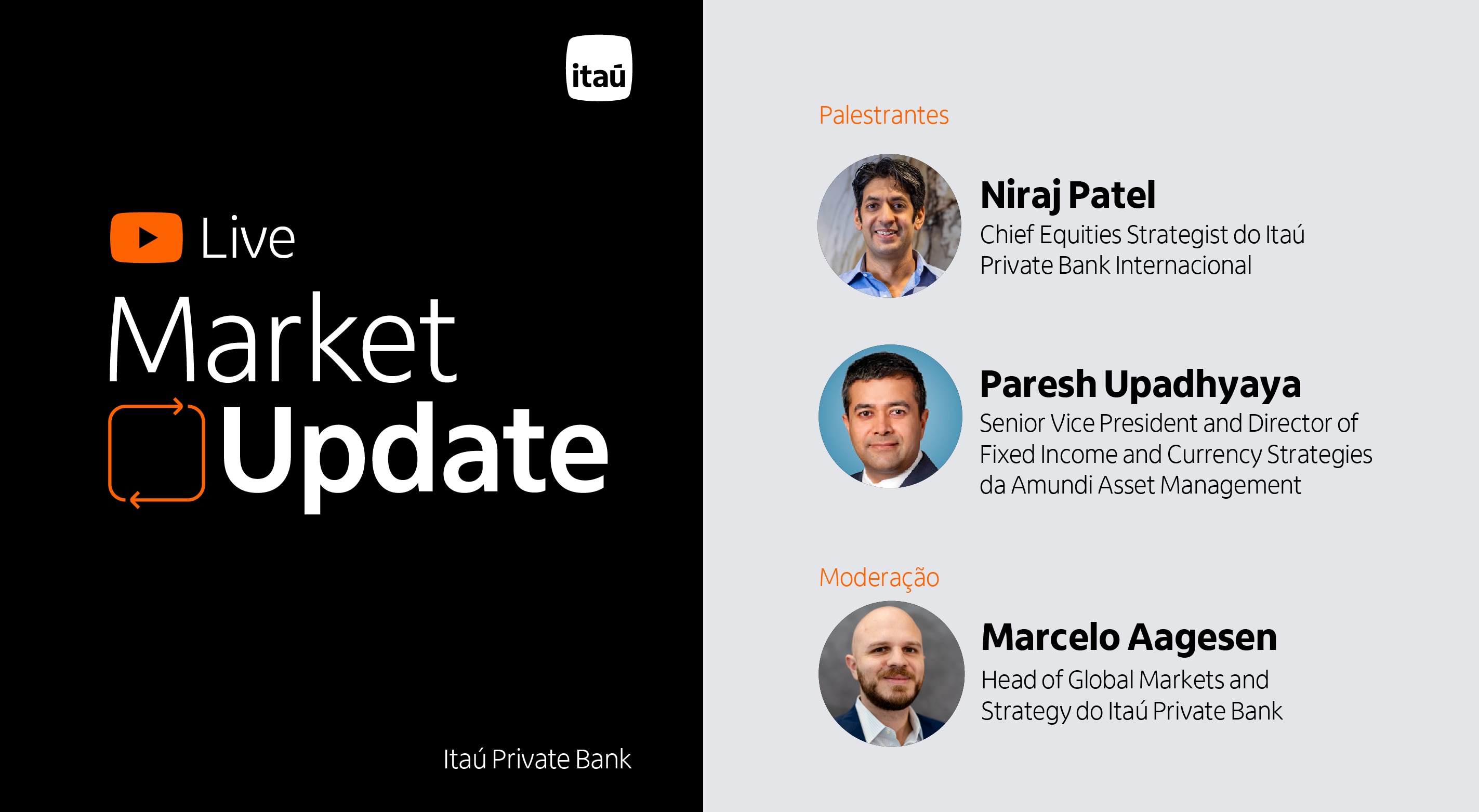 itaú

Live

Market Update

Itaú Private Bank

Palestrantes

Niraj Patel
Chief Equities Strategist do Itaú Private Bank Internacional

Paresh Upadhyaya
Senior Vice President and Director of Fixed Income and Currency Strategies da Amundi Asset Management

Moderação

Marcelo Aagesen
Head of Global Markets and Strategy do Itaú Private Bank